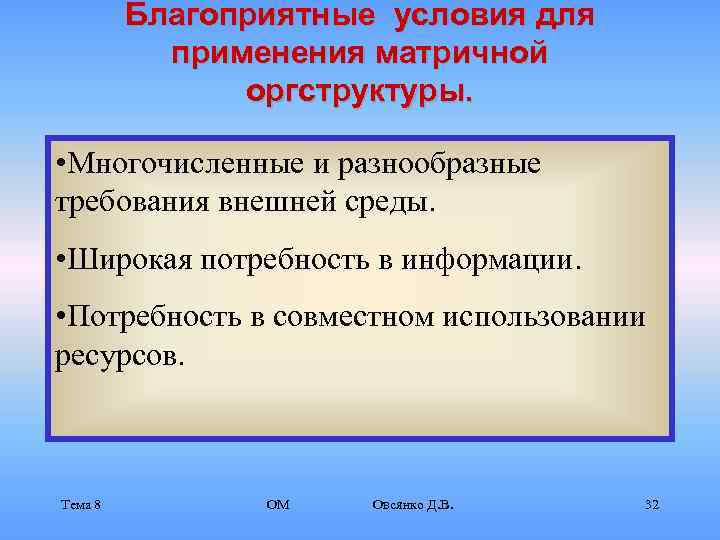 Благоприятные условия для применения матричной оргструктуры.

•Многочисленные и разнообразные требования внешней среды.

•Широкая потребность в информации.

•Потребность в совместном использовании ресурсов.

Тема 8

ОМ

Овсянко Д.В.

32